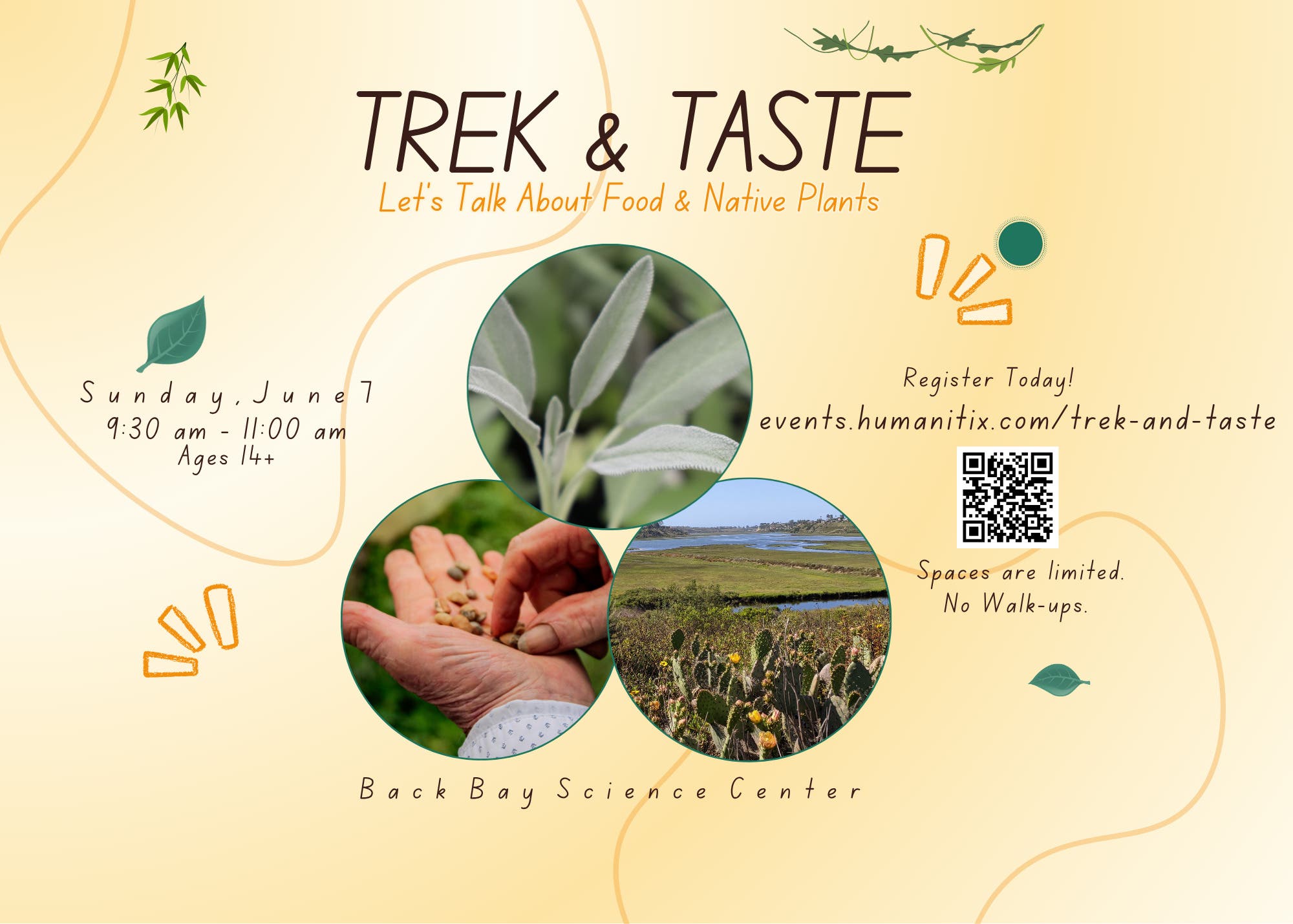 TREK & TASTE
Let's Talk About Food & Native Plants

Sunday, June 7
9:30 am - 11:00 am
Ages 14+

Register Today!
events.humanitix.com/trek-and-taste

Spaces are limited.
No Walk-ups.

Back Bay Science Center